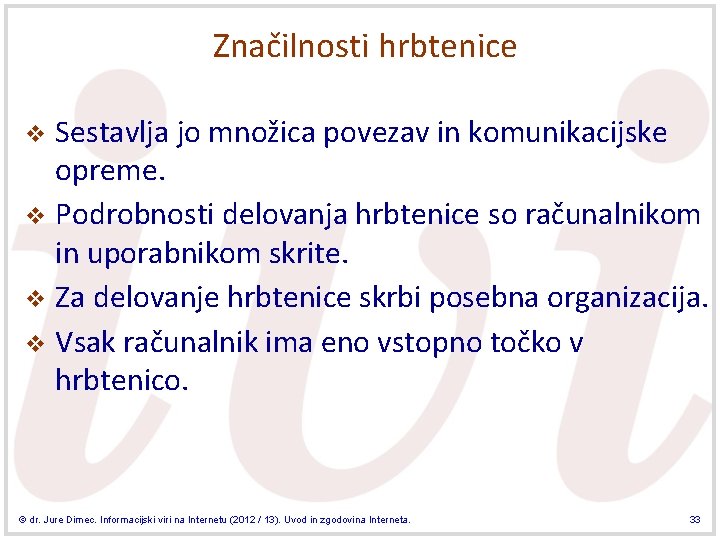 Značilnosti hrbtenice

❖ Sestavlja jo množica povezav in komunikacijske opreme.

❖ Podrobnosti delovanja hrbtenice so računalnikom in uporabnikom skrite.

❖ Za delovanje hrbtenice skrbi posebna organizacija.

❖ Vsak računalnik ima eno vstopno točko v hrbtenico.

© dr. Jure Dimec. Informacijski viri na Internetu (2012 / 13). Uvod in zgodovina Interneta.

33